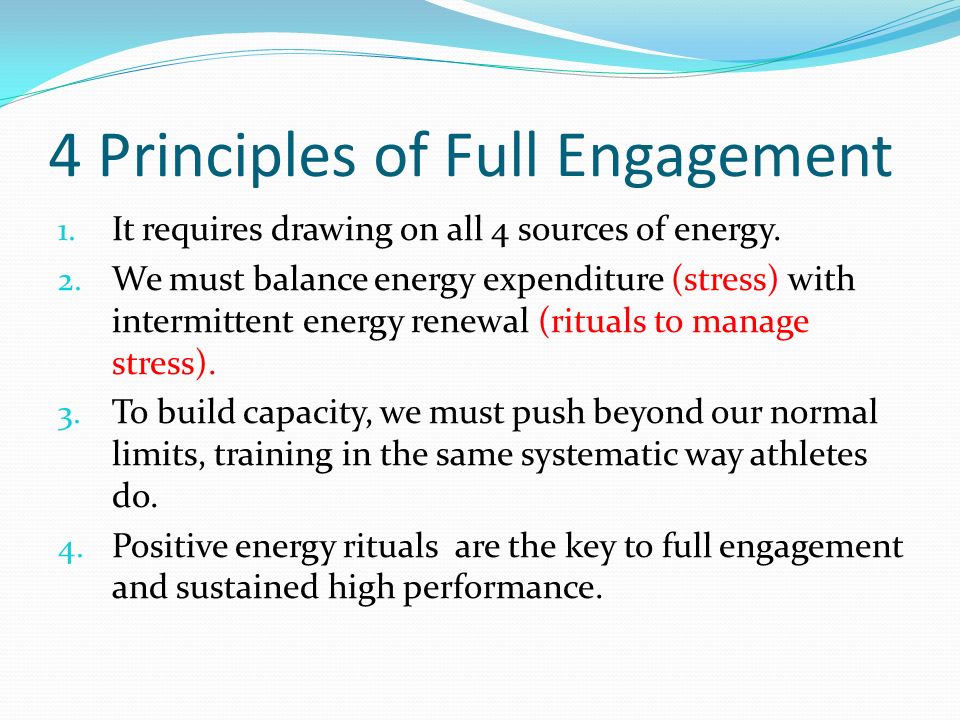 4 Principles of Full Engagement

1. It requires drawing on all 4 sources of energy.
2. We must balance energy expenditure (stress) with intermittent energy renewal (rituals to manage stress).
3. To build capacity, we must push beyond our normal limits, training in the same systematic way athletes do.
4. Positive energy rituals are the key to full engagement and sustained high performance.